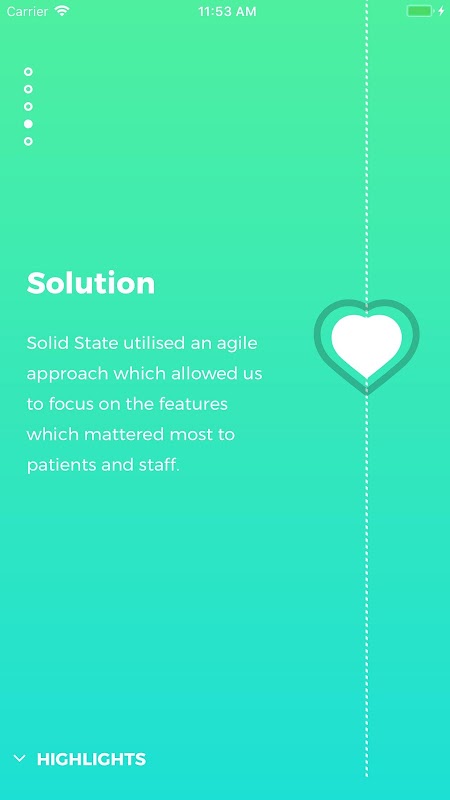 Carrier 11:53 AM

Solution

Solid State utilised an agile approach which allowed us to focus on the features which mattered most to patients and staff.

HIGHLIGHTS